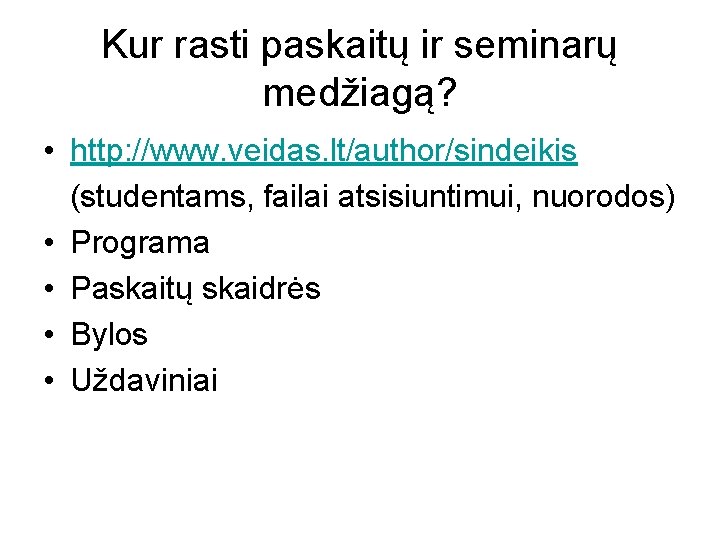 Kur rasti paskaitų ir seminarų medžiagą?

• http://www.veidas.lt/author/sindeikis (studentams, failai atsisiuntimui, nuorodos)
• Programa
• Paskaitų skaidrės
• Bylos
• Uždaviniai